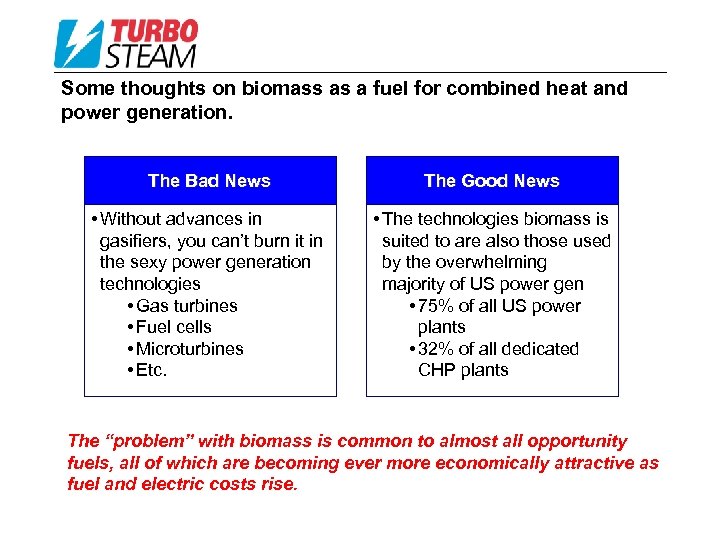 TURBO STEAM

Some thoughts on biomass as a fuel for combined heat and power generation.

The Bad News

• Without advances in gasifiers, you can't burn it in the sexy power generation technologies
• Gas turbines
• Fuel cells
• Microturbines
• Etc.

The Good News

• The technologies biomass is suited to are also those used by the overwhelming majority of US power gen
• 75% of all US power plants
• 32% of all dedicated CHP plants

The "problem" with biomass is common to almost all opportunity fuels, all of which are becoming ever more economically attractive as fuel and electric costs rise.